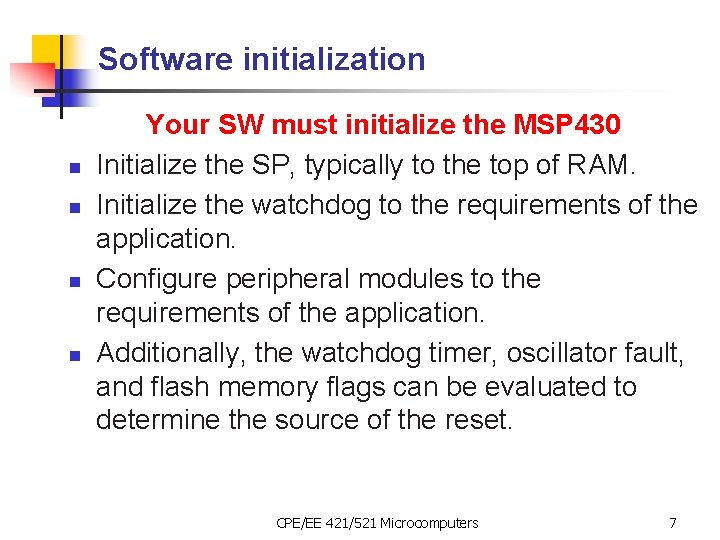 Software initialization

Your SW must initialize the MSP430

- Initialize the SP, typically to the top of RAM.
- Initialize the watchdog to the requirements of the application.
- Configure peripheral modules to the requirements of the application.
- Additionally, the watchdog timer, oscillator fault, and flash memory flags can be evaluated to determine the source of the reset.

CPE/EE 421/521 Microcomputers

7